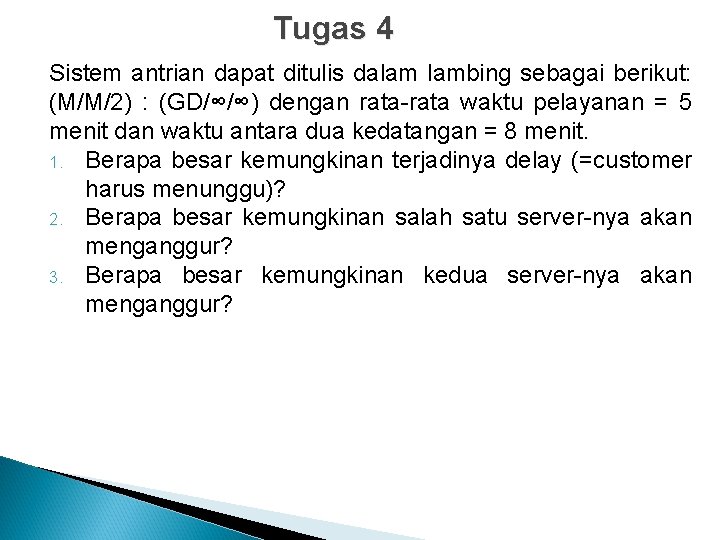 Tugas 4

Sistem antrian dapat ditulis dalam lambing sebagai berikut: (M/M/2) : (GD/∞/∞) dengan rata-rata waktu pelayanan = 5 menit dan waktu antara dua kedatangan = 8 menit.

1. Berapa besar kemungkinan terjadinya delay (=customer harus menunggu)?
2. Berapa besar kemungkinan salah satu server-nya akan menganggur?
3. Berapa besar kemungkinan kedua server-nya akan menganggur?